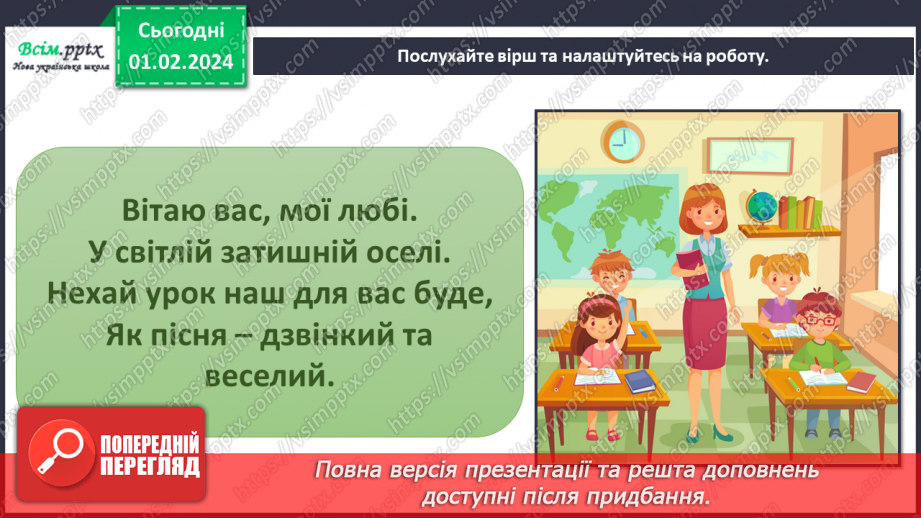 Всім.pptx
Нова українська школа

Сьогодні
01.02.2024

Послухайте вірш та налаштуйтесь на роботу.

Вітаю вас, мої любі.
У світлій затишній оселі.
Нехай урок наш для вас буде,
Як пісня – дзвінкий та веселий.

ПОПЕРЕДНІЙ ПЕРЕГЛЯД

Повна версія презентації та решта доповнень доступні після придбання.

https://vsimpptx.com